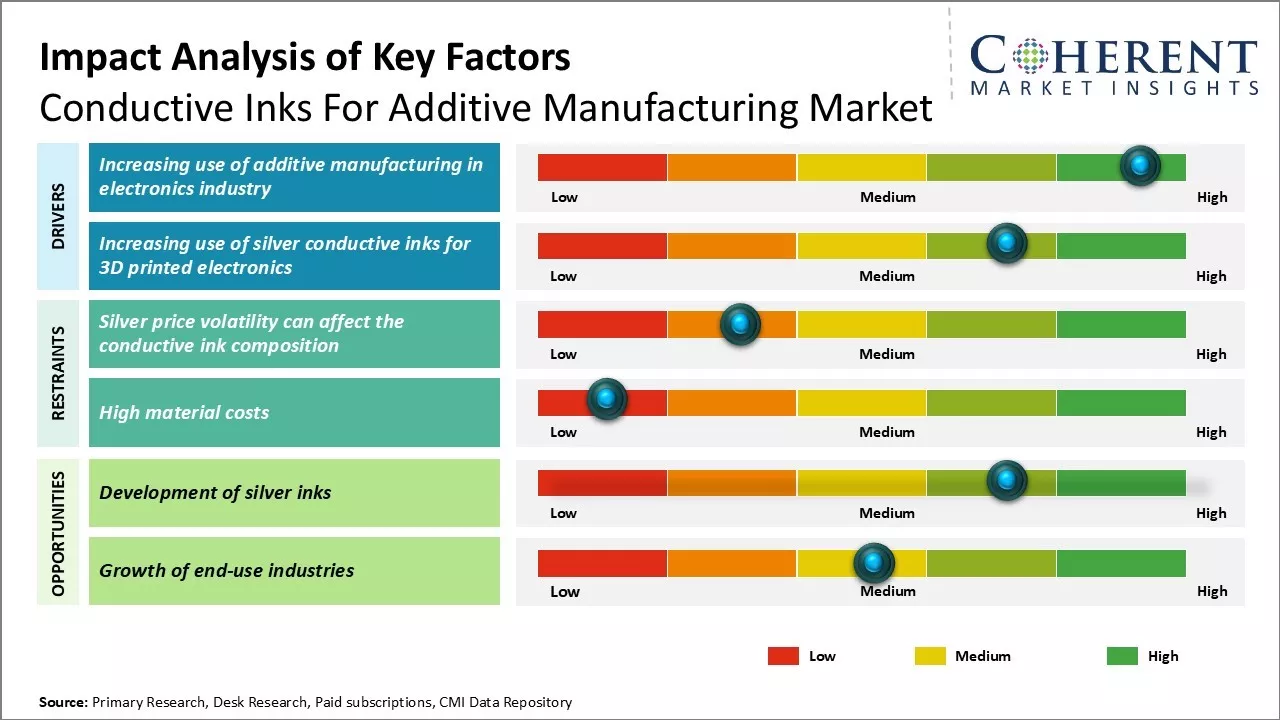 Impact Analysis of Key Factors
Conductive Inks For Additive Manufacturing Market

COHERENT
MARKET INSIGHTS

DRIVERS

Increasing use of additive manufacturing in electronics industry

Low Medium High

Increasing use of silver conductive inks for 3D printed electronics

Low Medium High

RESTRAINTS

Silver price volatility can affect the conductive ink composition

Low Medium High

High material costs

Low Medium High

OPPORTUNITIES

Development of silver inks

Low Medium High

Growth of end-use industries

Low Medium High

Low Medium High

Source: Primary Research, Desk Research, Paid subscriptions, CMI Data Repository